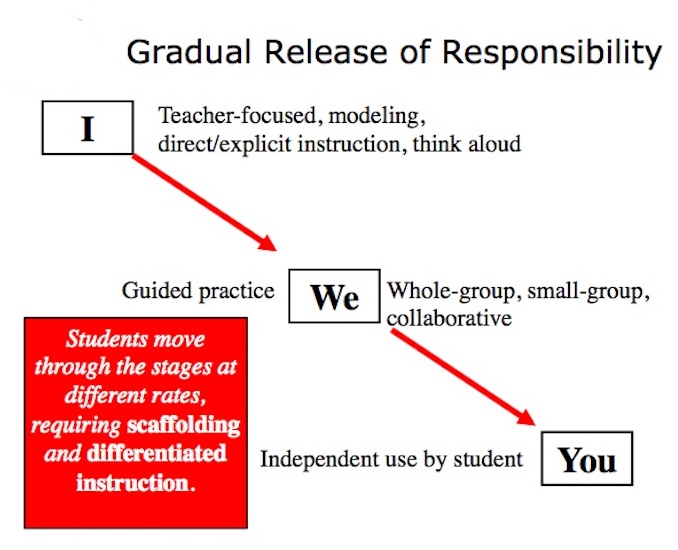 Gradual Release of Responsibility

I

Teacher-focused, modeling, direct/explicit instruction, think aloud

Guided practice

We

Whole-group, small-group, collaborative

Students move through the stages at different rates, requiring scaffolding and differentiated instruction.

Independent use by student

You